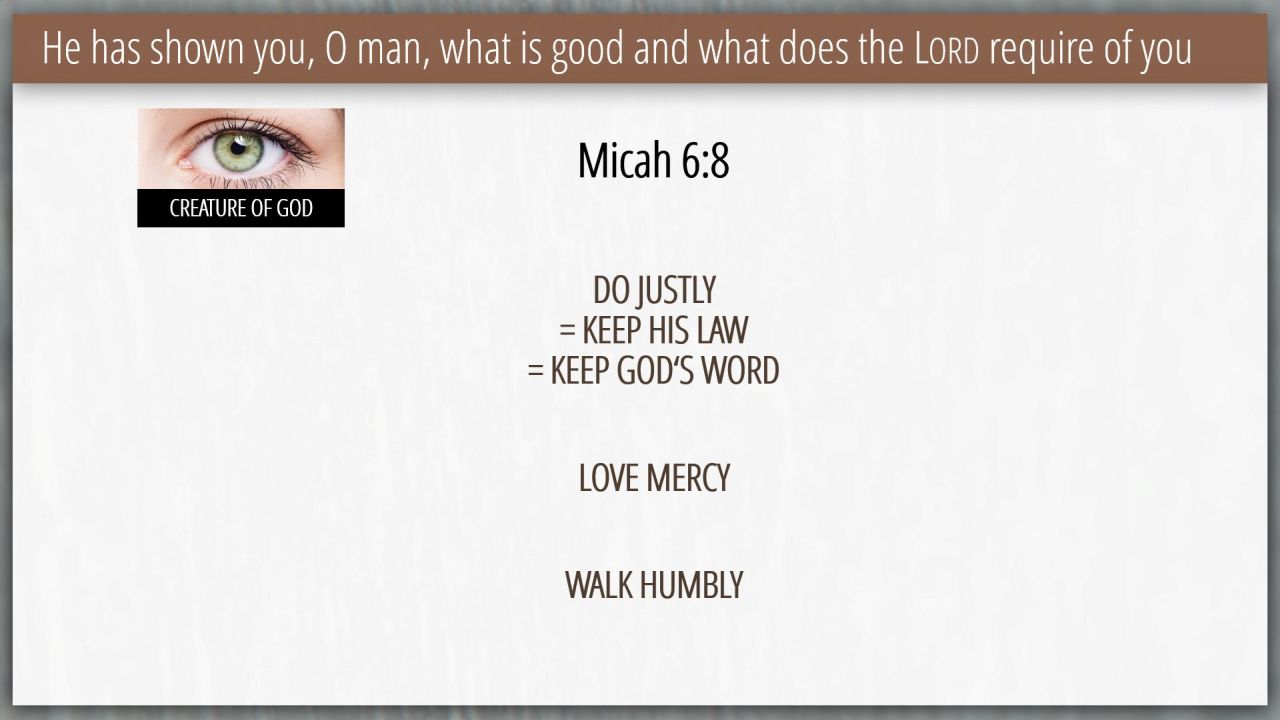 He has shown you, O man, what is good and what does the LORD require of you

CREATURE OF GOD

Micah 6:8

DO JUSTLY
= KEEP HIS LAW
= KEEP GOD'S WORD

LOVE MERCY

WALK HUMBLY